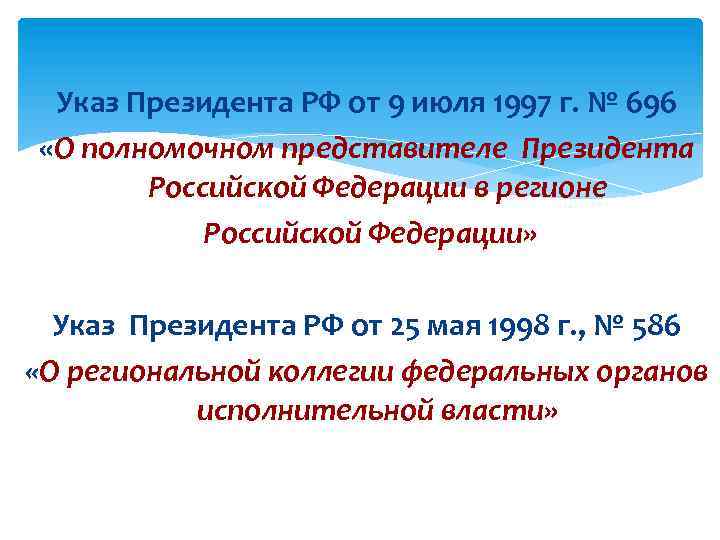 Указ Президента РФ от 9 июля 1997 г. № 696
«О полномочном представителе Президента Российской Федерации в регионе
Российской Федерации»

Указ Президента РФ от 25 мая 1998 г., № 586
«О региональной коллегии федеральных органов исполнительной власти»